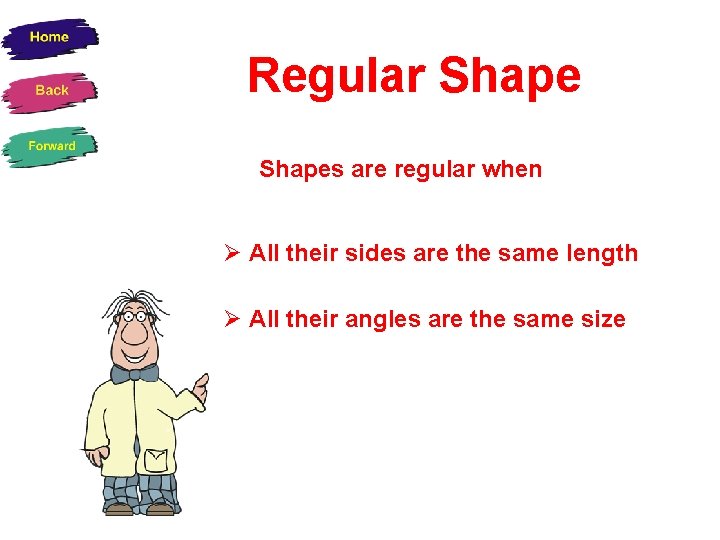 Home

Back

Forward

Regular Shape

Shapes are regular when

➢ All their sides are the same length

➢ All their angles are the same size